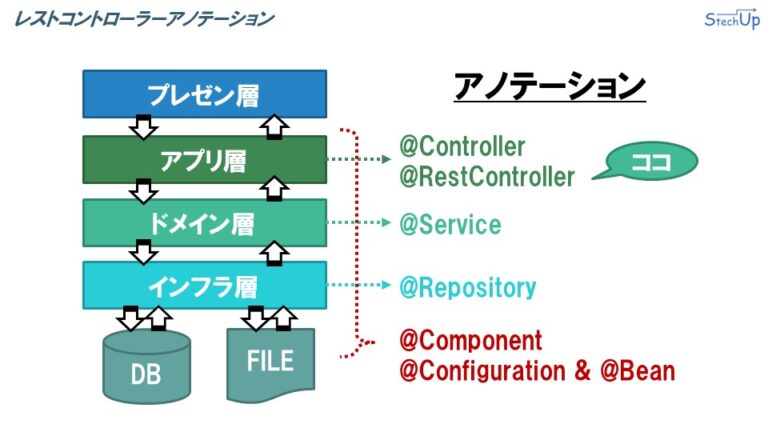 レストコントローラーアノテーション

StechUp

プレゼン層

アプリ層

ドメイン層

インフラ層

DB

FILE

アノテーション

@Controller
@RestController

ココ

@Service

@Repository

@Component
@Configuration & @Bean